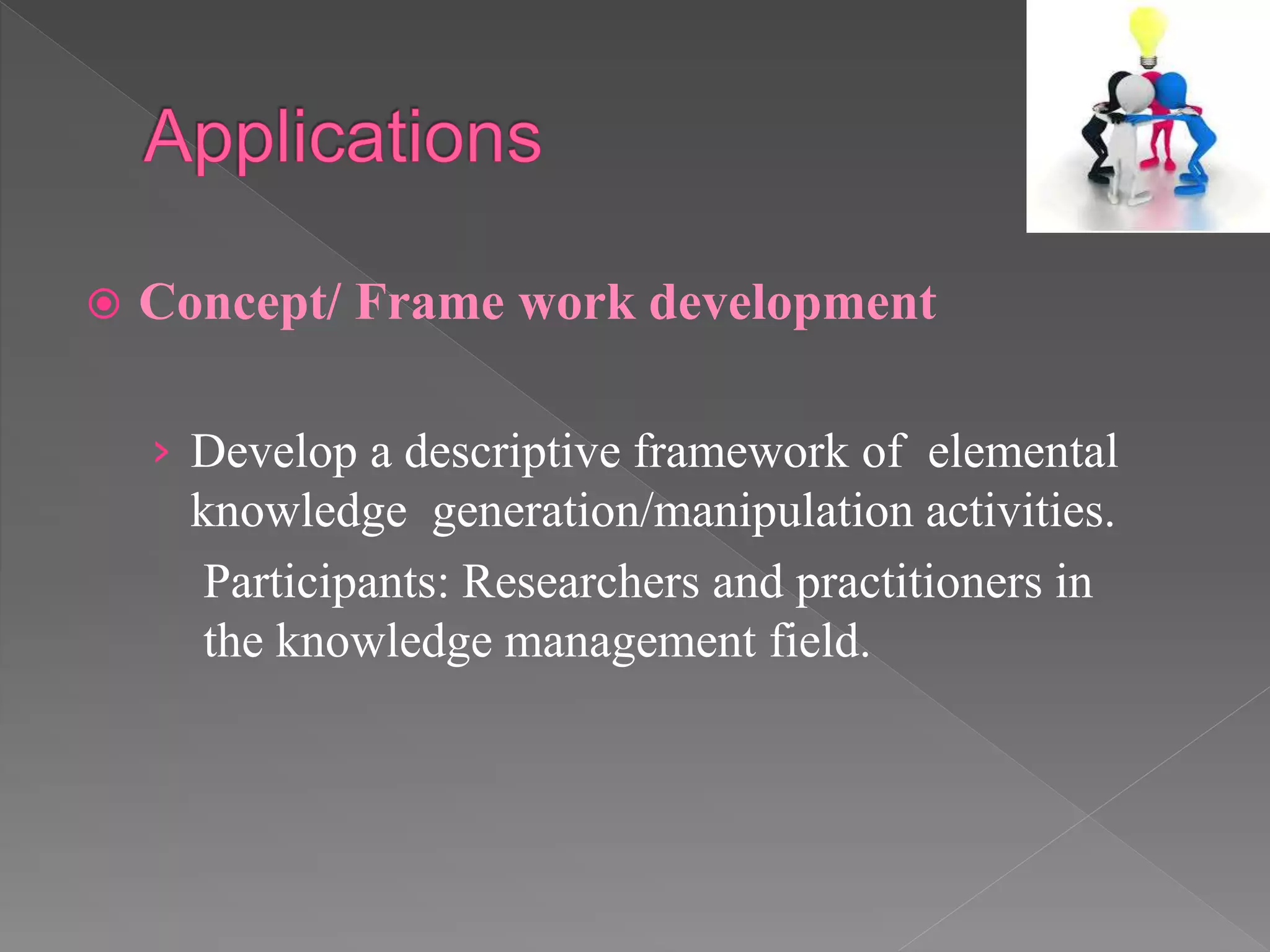 Applications

Concept/ Frame work development

Develop a descriptive framework of elemental knowledge generation/manipulation activities.

Participants: Researchers and practitioners in the knowledge management field.